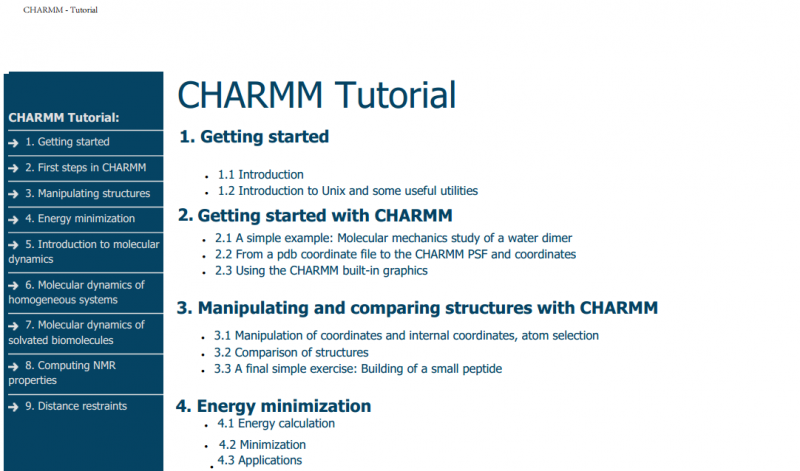 CHARMM - Tutorial

CHARMM Tutorial:
→ 1. Getting started
→ 2. First steps in CHARMM
→ 3. Manipulating structures
→ 4. Energy minimization
→ 5. Introduction to molecular dynamics
→ 6. Molecular dynamics of homogeneous systems
→ 7. Molecular dynamics of solvated biomolecules
→ 8. Computing NMR properties
→ 9. Distance restraints

CHARMM Tutorial

1. Getting started

- 1.1 Introduction
- 1.2 Introduction to Unix and some useful utilities

2. Getting started with CHARMM

- 2.1 A simple example: Molecular mechanics study of a water dimer
- 2.2 From a pdb coordinate file to the CHARMM PSF and coordinates
- 2.3 Using the CHARMM built-in graphics

3. Manipulating and comparing structures with CHARMM

- 3.1 Manipulation of coordinates and internal coordinates, atom selection
- 3.2 Comparison of structures
- 3.3 A final simple exercise: Building of a small peptide

4. Energy minimization

- 4.1 Energy calculation
- 4.2 Minimization
- 4.3 Applications